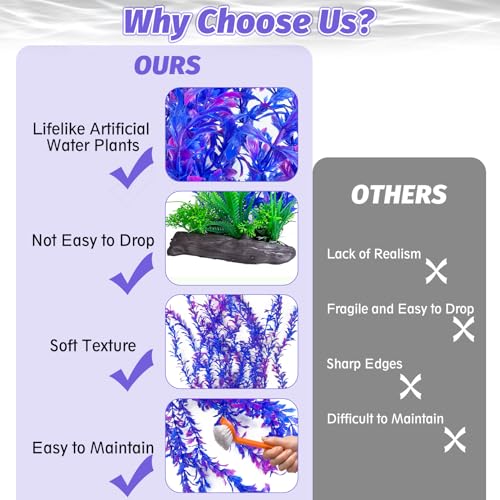 Why Choose Us?

OURS

Lifelike Artificial Water Plants
✓

Not Easy to Drop
✓

Soft Texture
✓

Easy to Maintain
✓

OTHERS

Lack of Realism
✕

Fragile and Easy to Drop
✕

Sharp Edges
✕

Difficult to Maintain
✕